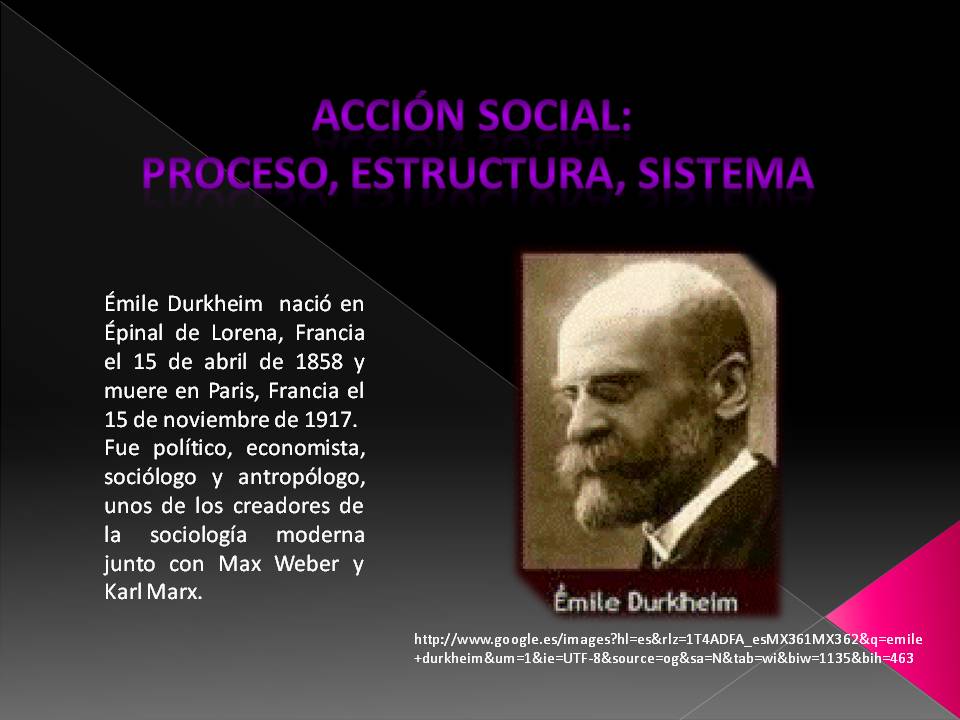 ACCIÓN SOCIAL:
PROCESO, ESTRUCTURA, SISTEMA

Émile Durkheim nació en Épinal de Lorena, Francia el 15 de abril de 1858 y muere en Paris, Francia el 15 de noviembre de 1917.
Fue político, economista, sociólogo y antropólogo, unos de los creadores de la sociología moderna junto con Max Weber y Karl Marx.

Émile Durkheim

http://www.google.es/images?hl=es&rlz=1T4ADFA_esMX361MX362&q=emile+durkheim&um=1&ie=UTF-8&source=og&sa=N&tab=wi&biw=1135&bih=463